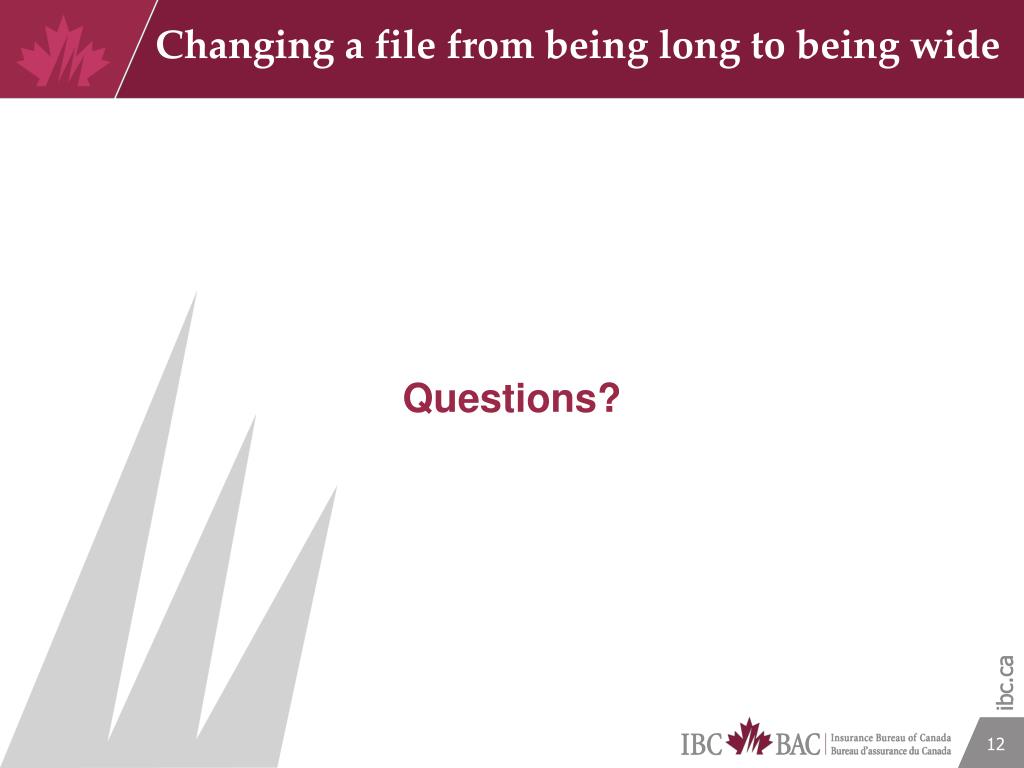 Changing a file from being long to being wide

Questions?

ibc.ca

IBC BAC Insurance Bureau of Canada
Bureau d'assurance du Canada

12